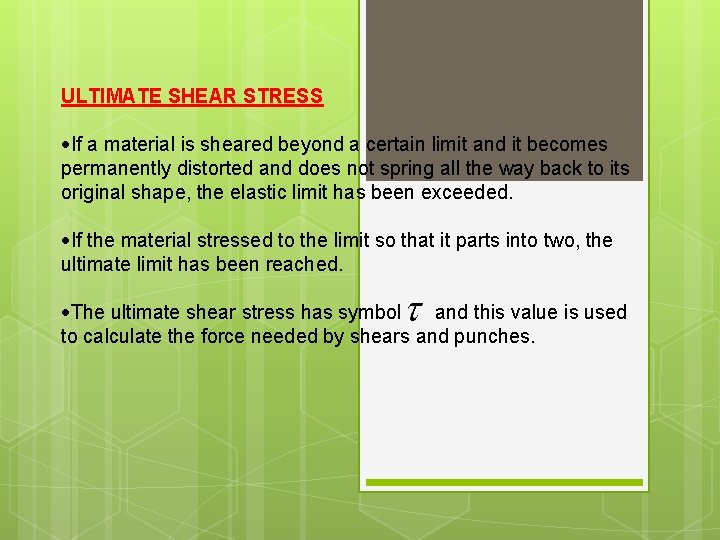 ULTIMATE SHEAR STRESS

•If a material is sheared beyond a certain limit and it becomes permanently distorted and does not spring all the way back to its original shape, the elastic limit has been exceeded.

•If the material stressed to the limit so that it parts into two, the ultimate limit has been reached.

•The ultimate shear stress has symbol $\tau$ and this value is used to calculate the force needed by shears and punches.